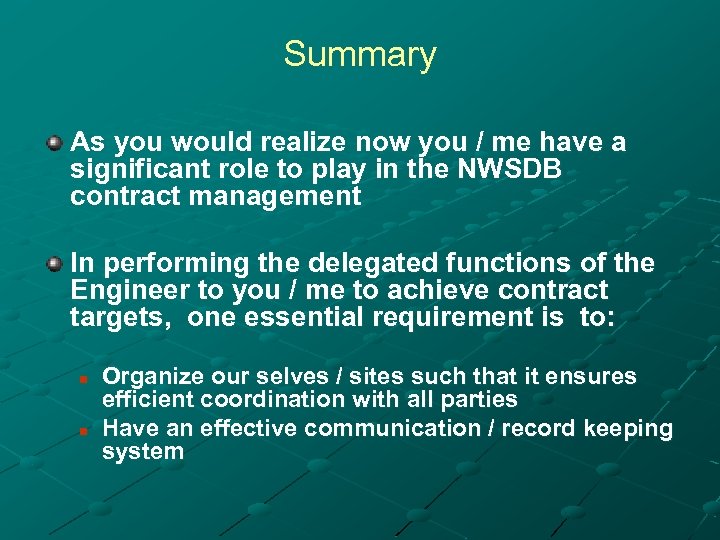 Summary

As you would realize now you / me have a significant role to play in the NWSDB contract management

In performing the delegated functions of the Engineer to you / me to achieve contract targets, one essential requirement is to:

Organize our selves / sites such that it ensures efficient coordination with all parties

Have an effective communication / record keeping system